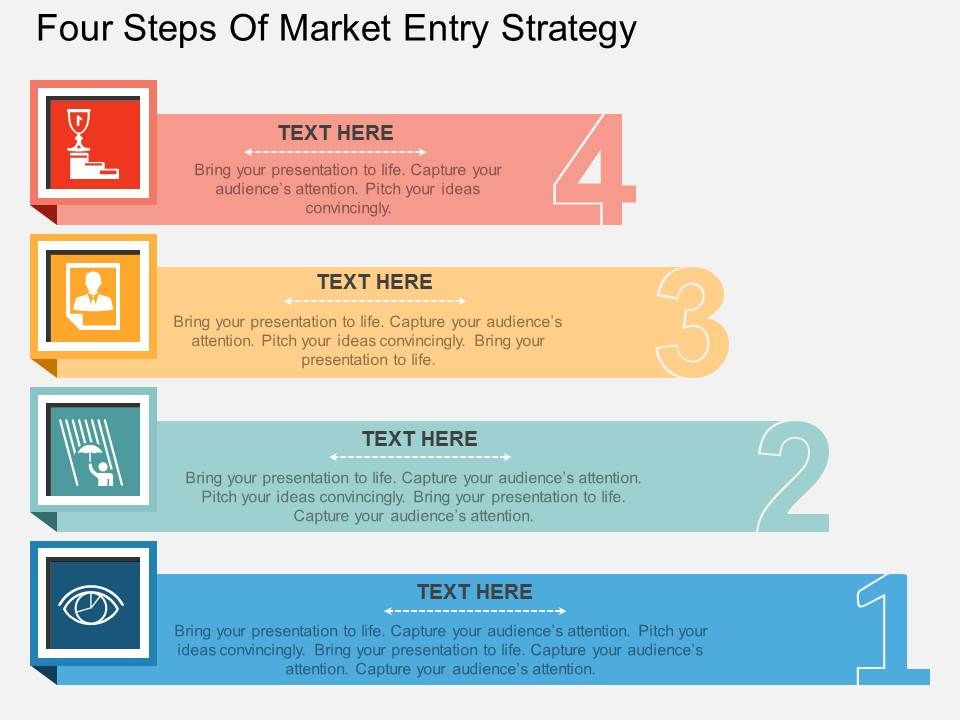 Four Steps Of Market Entry Strategy

TEXT HERE

Bring your presentation to life. Capture your audience's attention. Pitch your ideas convincingly.

4

TEXT HERE

Bring your presentation to life. Capture your audience's attention. Pitch your ideas convincingly. Bring your presentation to life.

3

TEXT HERE

Bring your presentation to life. Capture your audience's attention. Pitch your ideas convincingly. Bring your presentation to life. Capture your audience's attention.

2

TEXT HERE

Bring your presentation to life. Capture your audience's attention. Pitch your ideas convincingly. Bring your presentation to life. Capture your audience's attention. Capture your audience's attention.

1